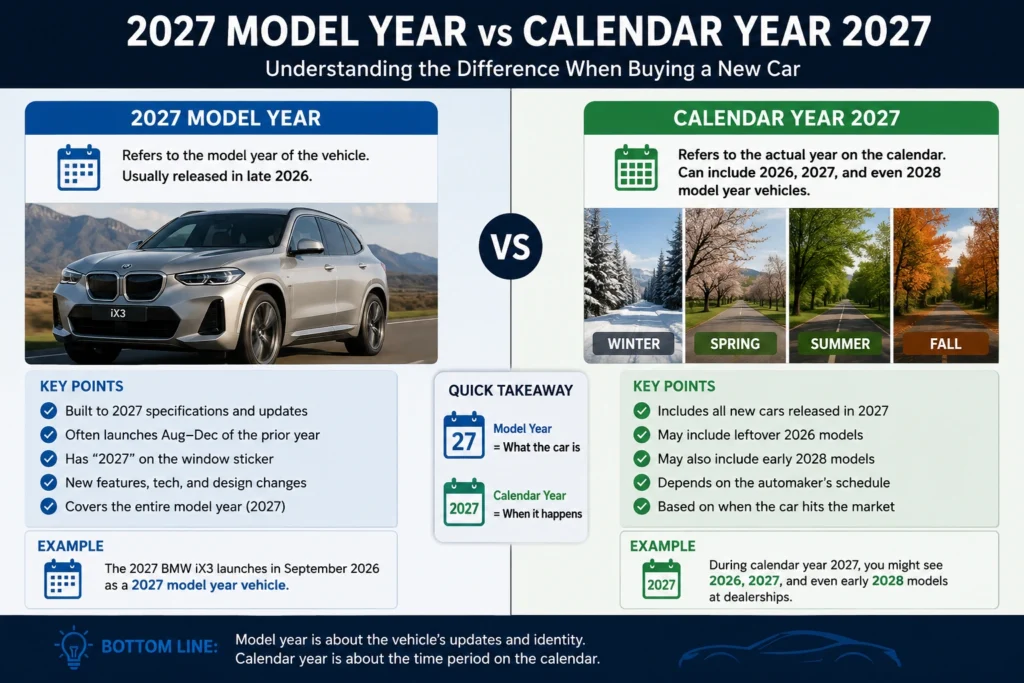 2027 MODEL YEAR vs CALENDAR YEAR 2027
Understanding the Difference When Buying a New Car

2027 MODEL YEAR

Refers to the model year of the vehicle. Usually released in late 2026.

iX3

KEY POINTS
Built to 2027 specifications and updates
Often launches Aug–Dec of the prior year
Has "2027" on the window sticker
New features, tech, and design changes
Covers the entire model year (2027)

EXAMPLE
The 2027 BMW iX3 launches in September 2026 as a 2027 model year vehicle.

VS

QUICK TAKEAWAY
27 Model Year = What the car is
2027 Calendar Year = When it happens

CALENDAR YEAR 2027

Refers to the actual year on the calendar. Can include 2026, 2027, and even 2028 model year vehicles.

WINTER
SPRING
SUMMER
FALL

KEY POINTS
Includes all new cars released in 2027
May include leftover 2026 models
May also include early 2028 models
Depends on the automaker's schedule
Based on when the car hits the market

EXAMPLE
2027
During calendar year 2027, you might see 2026, 2027, and even early 2028 models at dealerships.

BOTTOM LINE: Model year is about the vehicle's updates and identity. Calendar year is about the time period on the calendar.